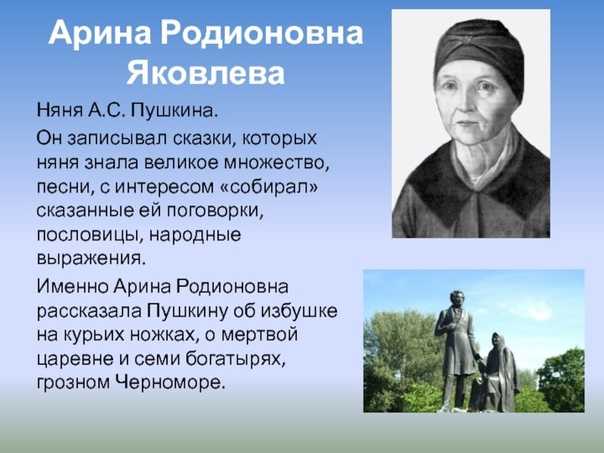 Арина Родионовна Яковлева

Няня А.С. Пушкина.

Он записывал сказки, которых няня знала великое множество, песни, с интересом «собирал» сказанные ей поговорки, пословицы, народные выражения.

Именно Арина Родионовна рассказала Пушкину об избушке на курьих ножках, о мертвой царевне и семи богатырях, грозном Черноморе.